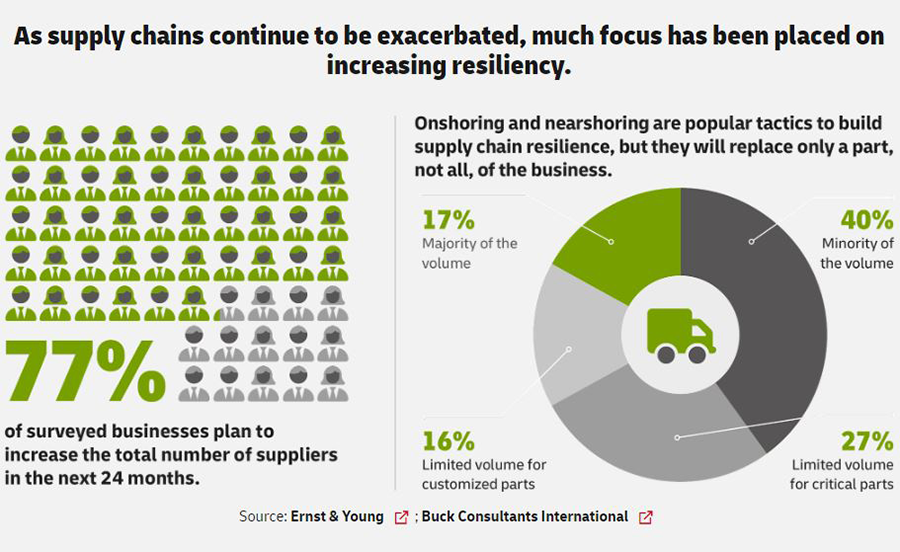 As supply chains continue to be exacerbated, much focus has been placed on increasing resiliency.

77%

of surveyed businesses plan to increase the total number of suppliers in the next 24 months.

Onshoring and nearshoring are popular tactics to build supply chain resilience, but they will replace only a part, not all, of the business.

17%
Majority of the volume

40%
Minority of the volume

16%
Limited volume for customized parts

27%
Limited volume for critical parts

Source: Ernst & Young ; Buck Consultants International